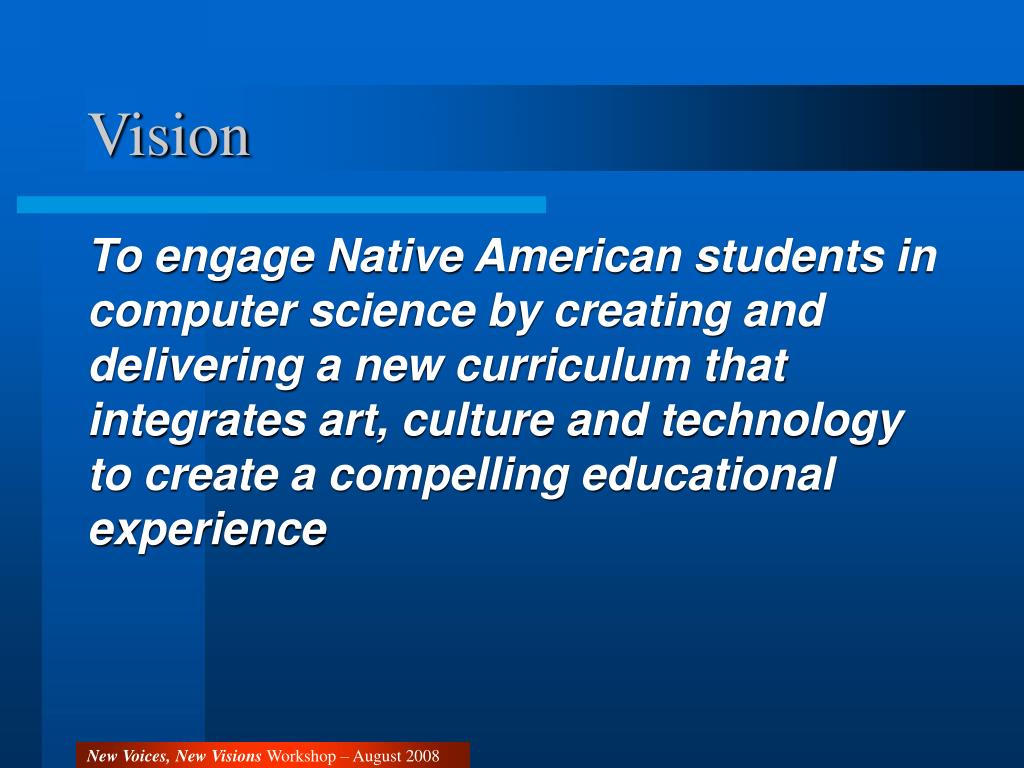 Vision

To engage Native American students in computer science by creating and delivering a new curriculum that integrates art, culture and technology to create a compelling educational experience

New Voices, New Visions Workshop – August 2008